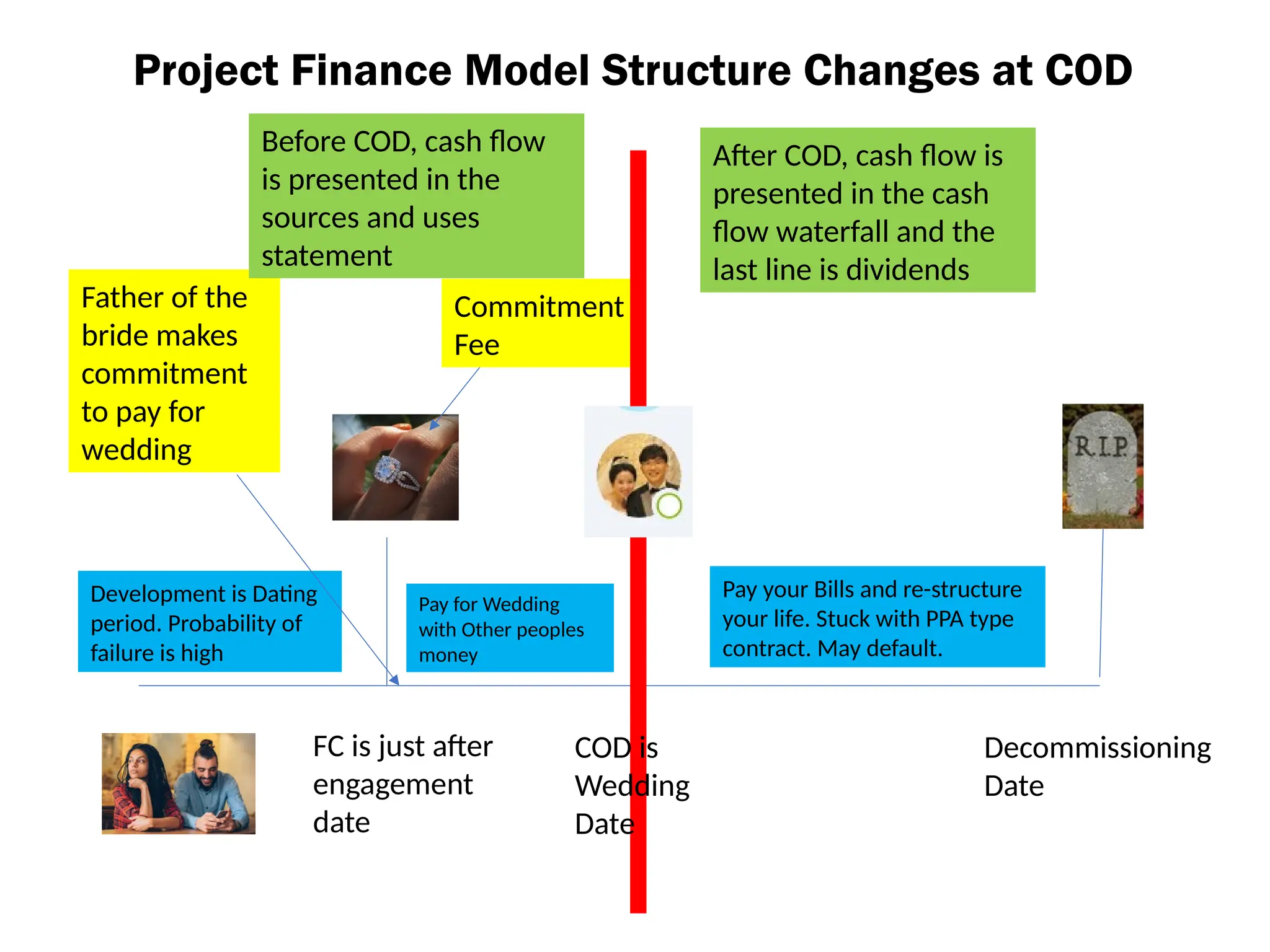 Project Finance Model Structure Changes at COD

Before COD, cash flow is presented in the sources and uses statement

After COD, cash flow is presented in the cash flow waterfall and the last line is dividends

Father of the bride makes commitment to pay for wedding

Commitment Fee

R.I.P.

Development is Dating period. Probability of failure is high

Pay for Wedding with Other peoples money

Pay your Bills and re-structure your life. Stuck with PPA type contract. May default.

FC is just after engagement date

COD is Wedding Date

Decommissioning Date